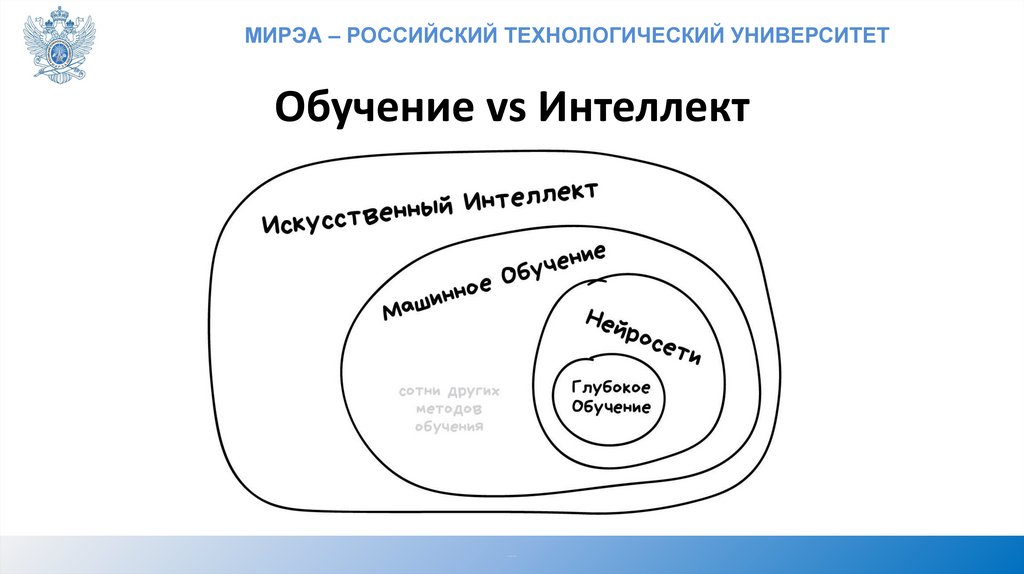 МИРЭА – РОССИЙСКИЙ ТЕХНОЛОГИЧЕСКИЙ УНИВЕРСИТЕТ

Обучение vs Интеллект

Искусственный Интеллект

Машинное Обучение

Нейросети

Глубокое Обучение

сотни других методов обучения